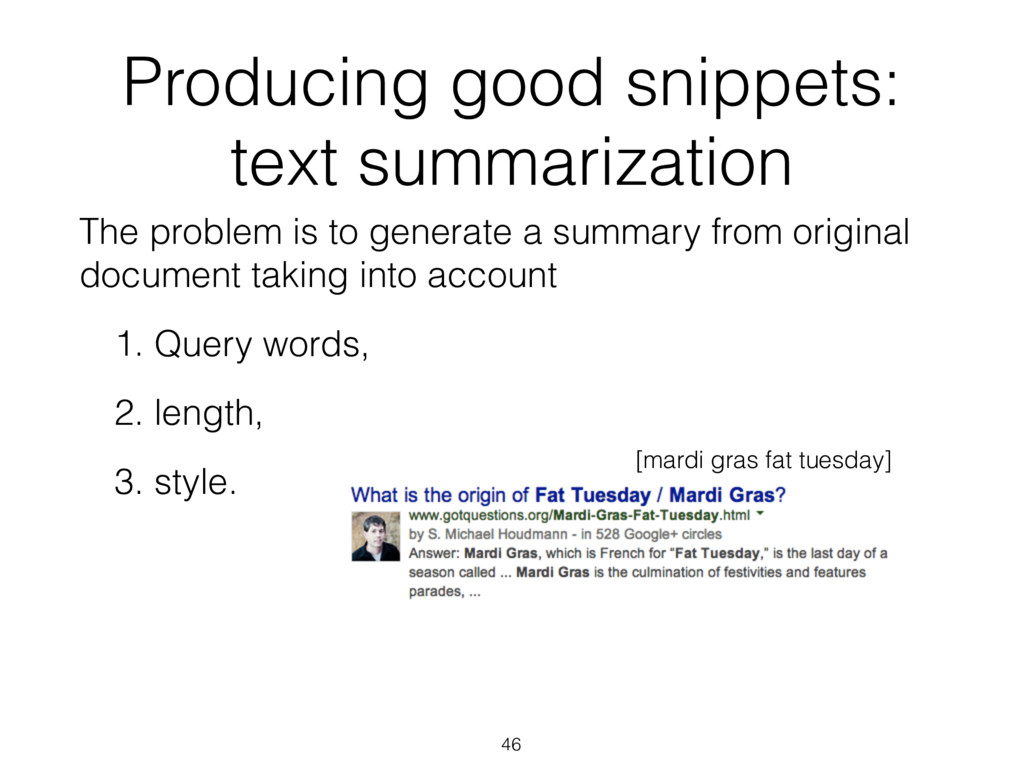 Producing good snippets: text summarization

The problem is to generate a summary from original document taking into account

1. Query words,
2. length,
3. style.

[mardi gras fat tuesday]

What is the origin of Fat Tuesday / Mardi Gras?
www.gotquestions.org/Mardi-Gras-Fat-Tuesday.html
by S. Michael Houdmann - in 528 Google+ circles
Answer: Mardi Gras, which is French for "Fat Tuesday," is the last day of a season called ... Mardi Gras is the culmination of festivities and features parades, ...

46